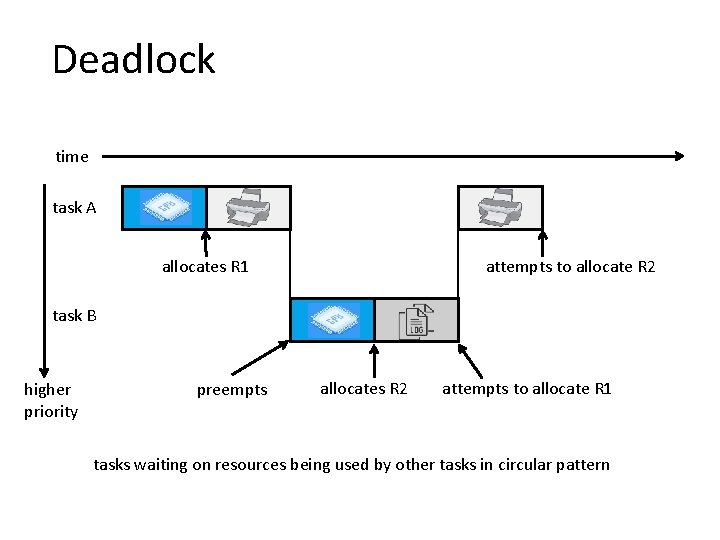 Deadlock

time

task A

CPU

allocates R1

attempts to allocate R2

task B

CPU

LOG

higher priority

preempts

allocates R2

attempts to allocate R1

tasks waiting on resources being used by other tasks in circular pattern